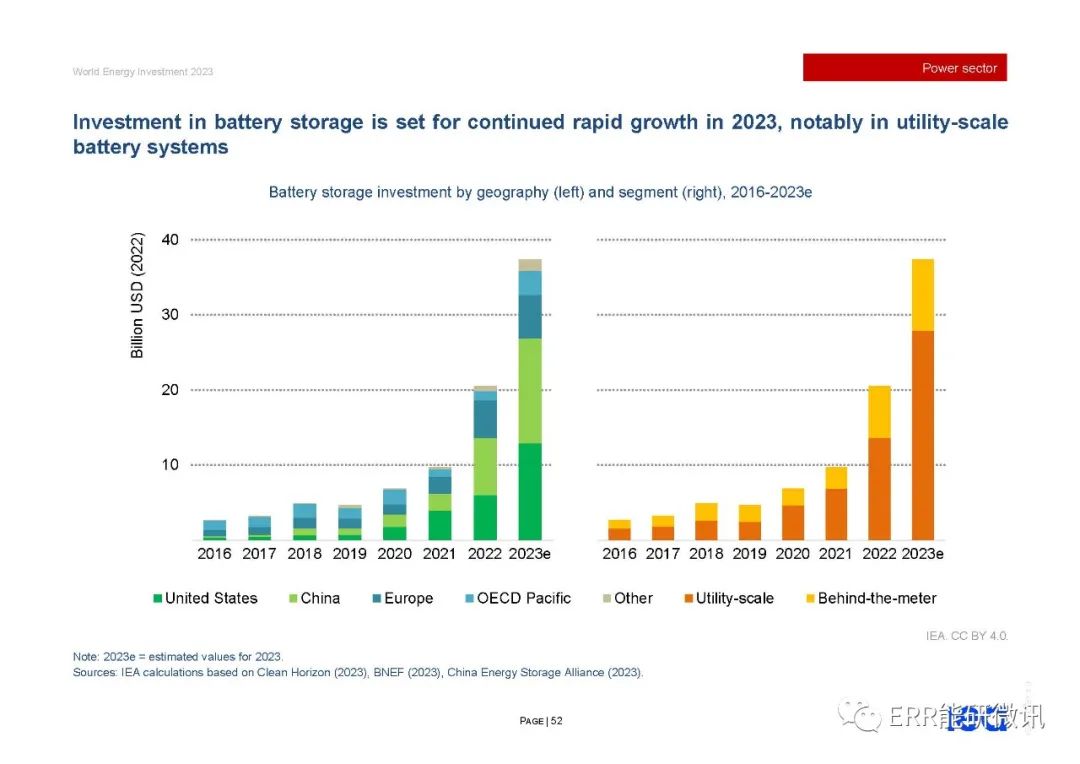 World Energy Investment 2023

Power sector

Investment in battery storage is set for continued rapid growth in 2023, notably in utility-scale battery systems

Battery storage investment by geography (left) and segment (right), 2016-2023e

Billion USD (2022)

40
30
20
10

2016 2017 2018 2019 2020 2021 2022 2023e

2016 2017 2018 2019 2020 2021 2022 2023e

United States China Europe OECD Pacific Other Utility-scale Behind-the-meter

IEA. CC BY 4.0.

Note: 2023e = estimated values for 2023.
Sources: IEA calculations based on Clean Horizon (2023), BNEF (2023), China Energy Storage Alliance (2023).

PAGE | 52

ERR能研微讯